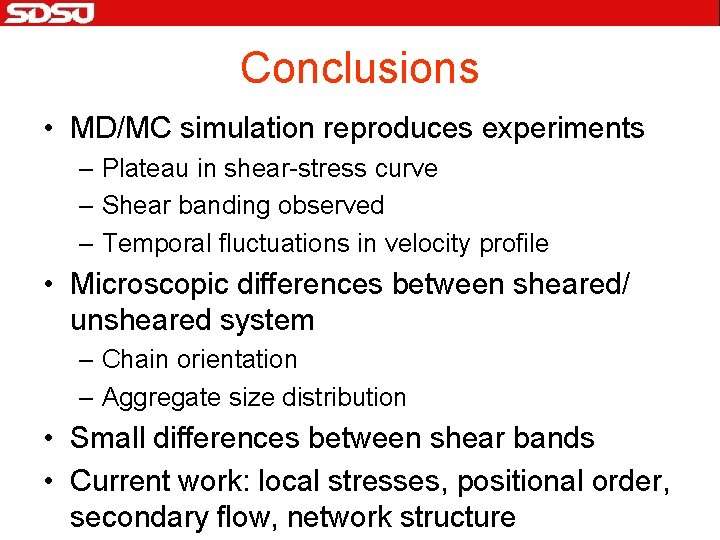 SDSU

Conclusions

• MD/MC simulation reproduces experiments
– Plateau in shear-stress curve
– Shear banding observed
– Temporal fluctuations in velocity profile
• Microscopic differences between sheared/ unsheared system
– Chain orientation
– Aggregate size distribution
• Small differences between shear bands
• Current work: local stresses, positional order, secondary flow, network structure